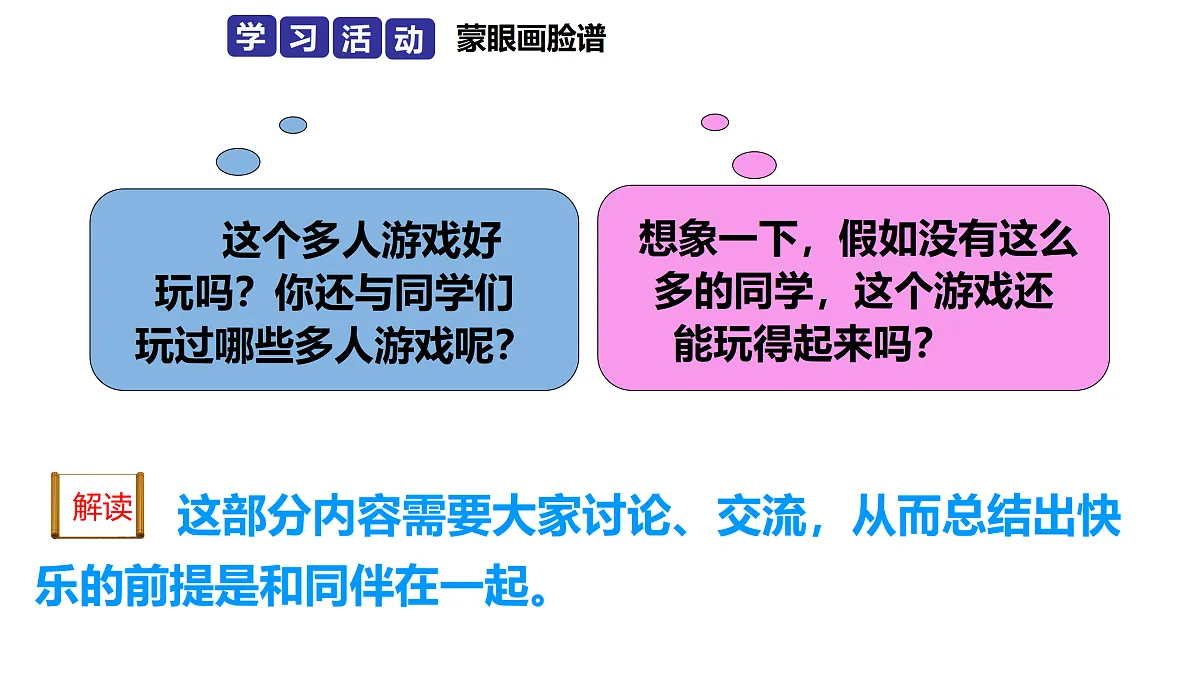 学习活动 蒙眼画脸谱

这个多人游戏好玩吗？你还与同学们玩过哪些多人游戏呢？

想象一下，假如没有这么多的同学，这个游戏还能玩得起来吗？

解读 这部分内容需要大家讨论、交流，从而总结出快乐的前提是和同伴在一起。